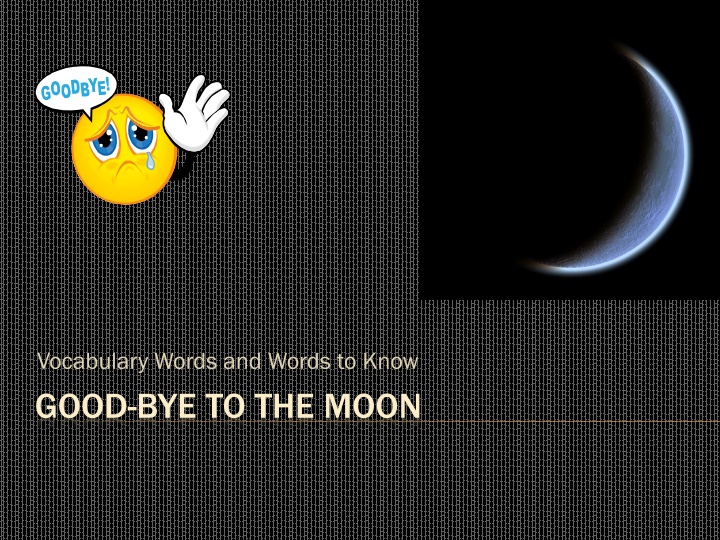 GOODBYE!

Vocabulary Words and Words to Know

GOOD-BYE TO THE MOON